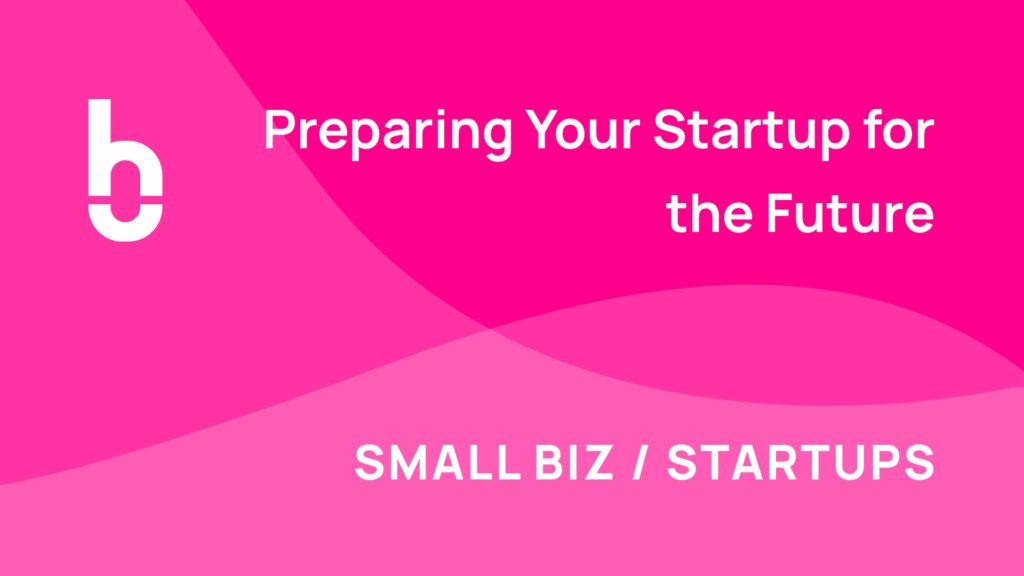 Preparing Your Startup for the Future

SMALL BIZ / STARTUPS